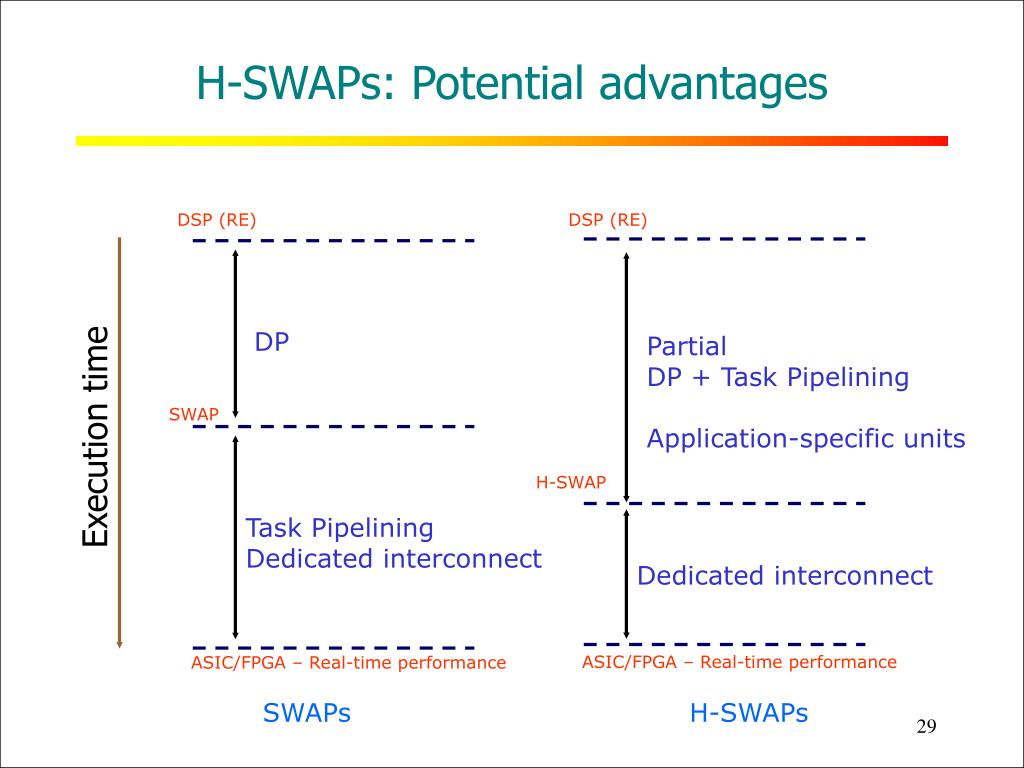 H-SWAPs: Potential advantages

Execution time

DSP (RE)

DP

SWAP

Task Pipelining
Dedicated interconnect

ASIC/FPGA – Real-time performance

SWAPs

DSP (RE)

Partial
DP + Task Pipelining

Application-specific units

H-SWAP

Dedicated interconnect

ASIC/FPGA – Real-time performance

H-SWAPs

29